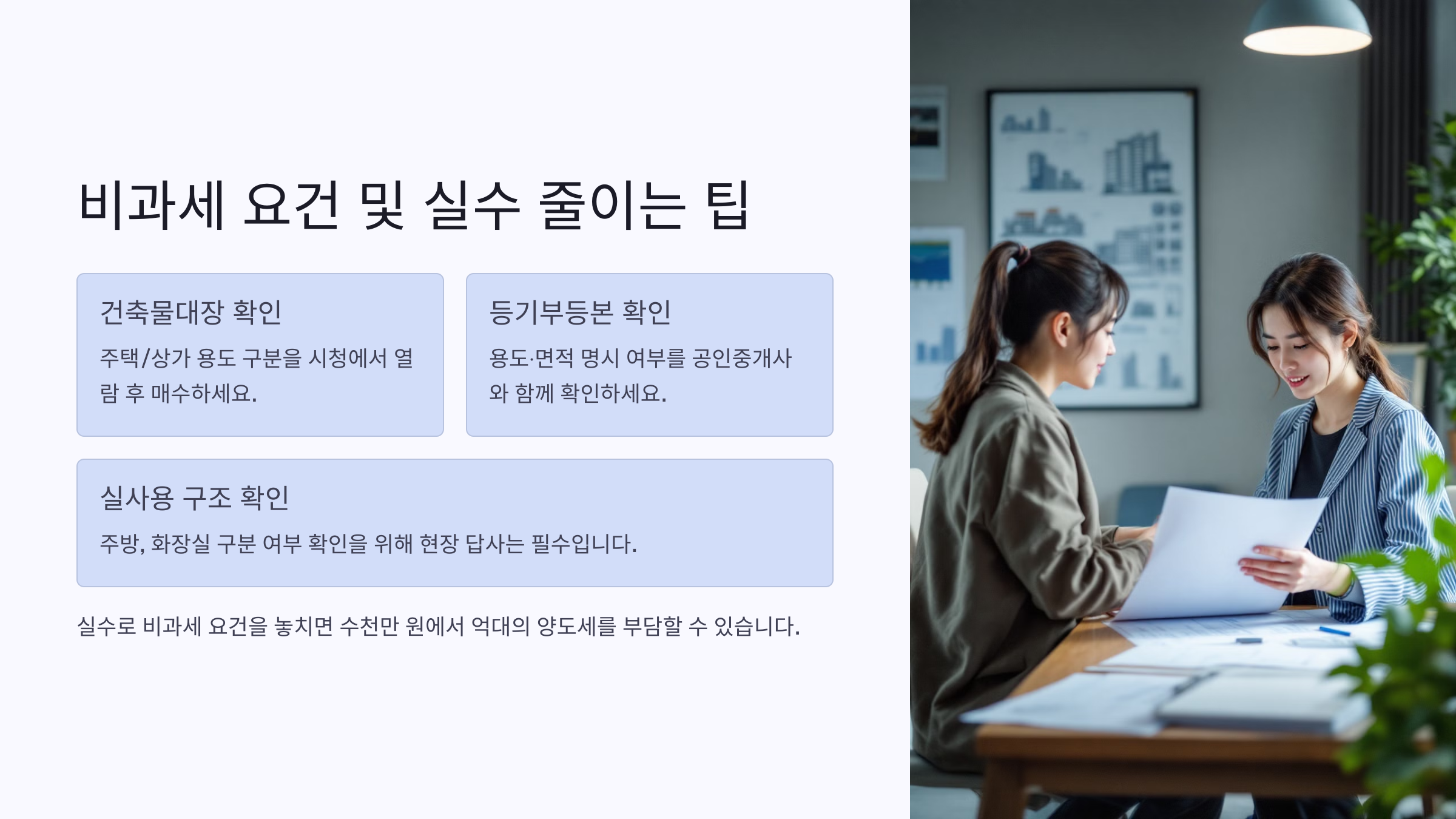 비과세 요건 및 실수 줄이는 팁

건축물대장 확인

주택/상가 용도 구분을 시청에서 열람 후 매수하세요.

등기부등본 확인

용도·면적 명시 여부를 공인중개사와 함께 확인하세요.

실사용 구조 확인

주방, 화장실 구분 여부 확인을 위해 현장 답사는 필수입니다.

실수로 비과세 요건을 놓치면 수천만 원에서 억대의 양도세를 부담할 수 있습니다.